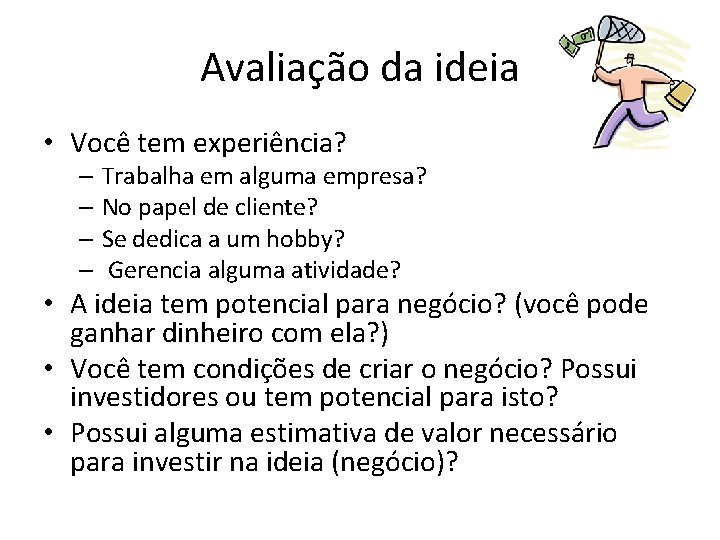 Avaliação da ideia

• Você tem experiência?
– Trabalha em alguma empresa?
– No papel de cliente?
– Se dedica a um hobby?
– Gerencia alguma atividade?
• A ideia tem potencial para negócio? (você pode ganhar dinheiro com ela?)
• Você tem condições de criar o negócio? Possui investidores ou tem potencial para isto?
• Possui alguma estimativa de valor necessário para investir na ideia (negócio)?